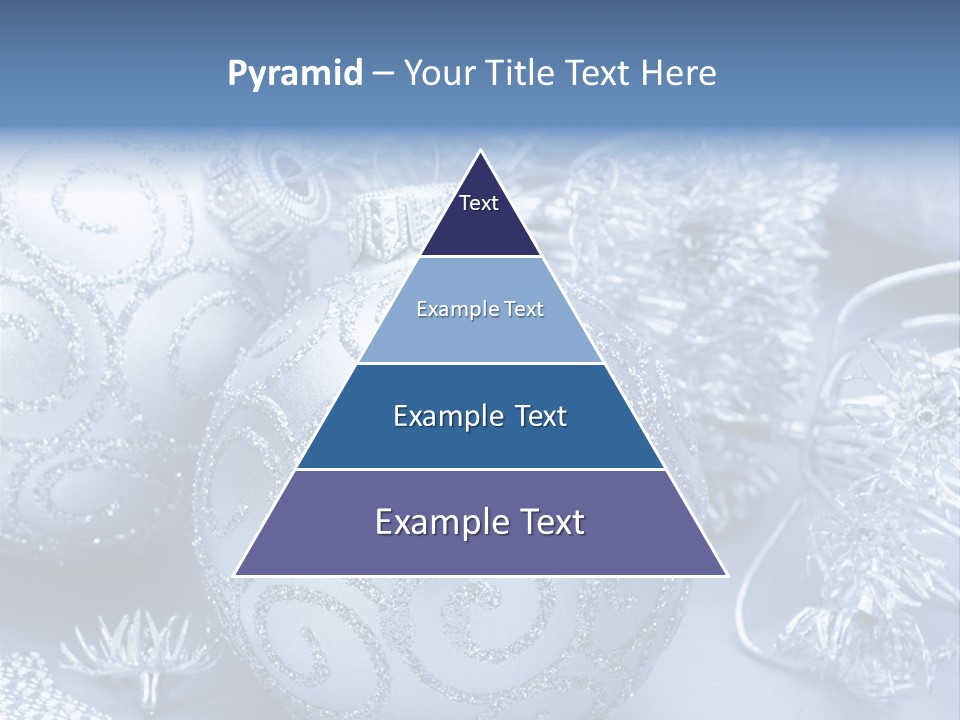 Pyramid – Your Title Text Here

Text

Example Text

Example Text

Example Text